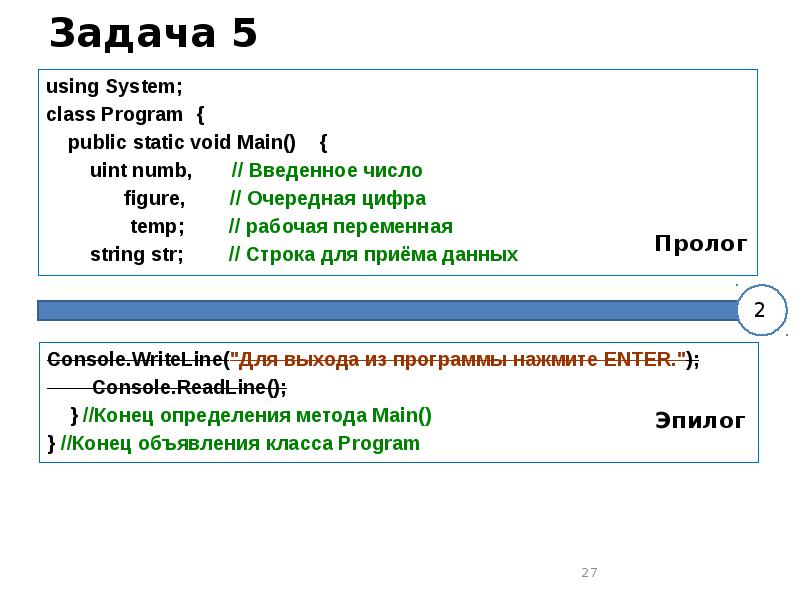 Задача 5

using System;
class Program {
public static void Main() {
uint numb, // Введенное число
figure, // Очередная цифра
temp; // рабочая переменная
string str; // Строка для приёма данных

Пролог

2

Console.WriteLine("Для выхода из программы нажмите ENTER.");
Console.ReadLine();
} //Конец определения метода Main()
} //Конец объявления класса Program

Эпилог

27